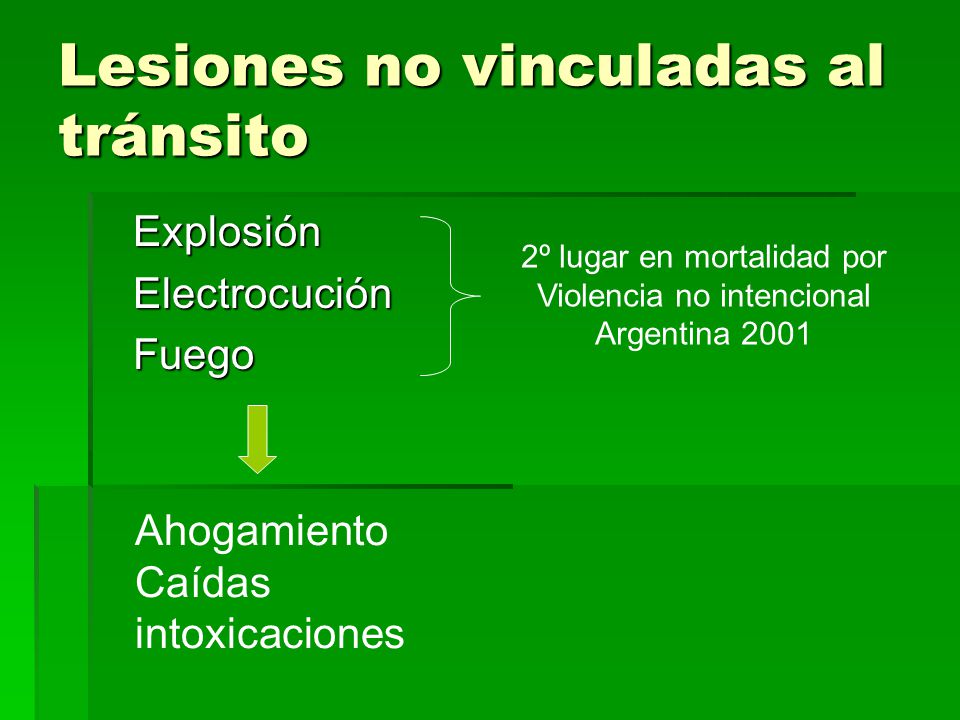 Lesiones no vinculadas al tránsito

Explosión
Electrocución
Fuego

2º lugar en mortalidad por Violencia no intencional Argentina 2001

Ahogamiento
Caídas
intoxicaciones